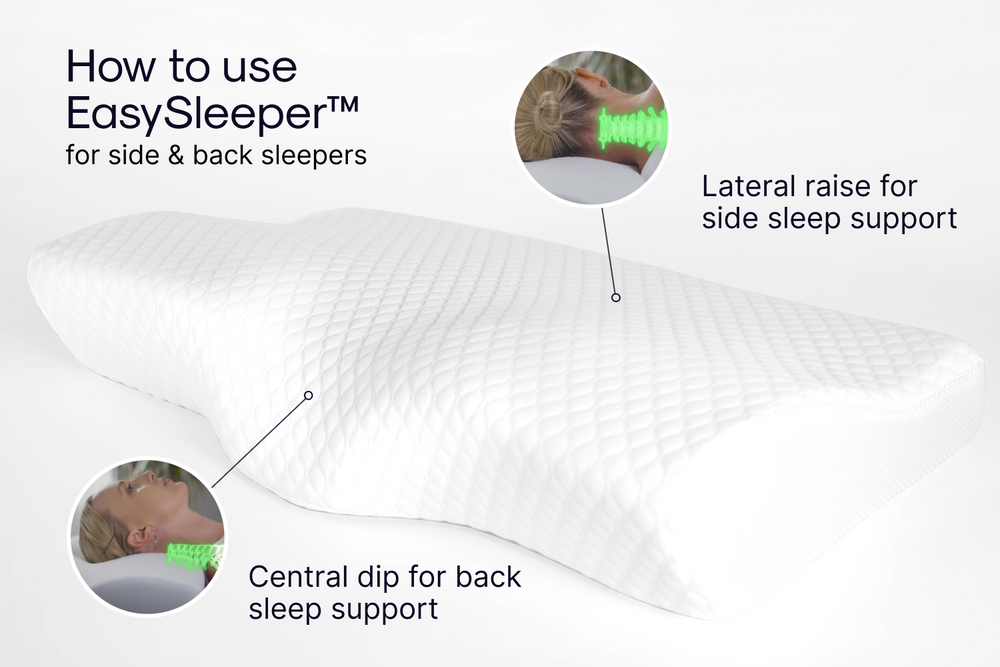 How to use EasySleeper™
for side & back sleepers

Lateral raise for side sleep support

Central dip for back sleep support